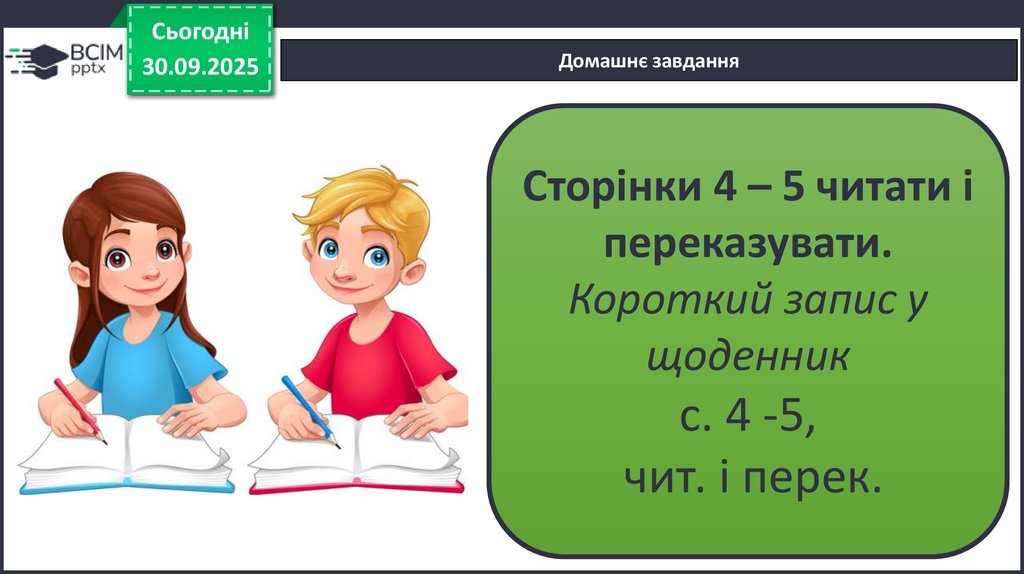 ВСІМ pptx

Сьогодні 30.09.2025

Домашнє завдання

Сторінки 4 – 5 читати і переказувати.

Короткий запис у щоденник

с. 4 -5,

чит. і перек.